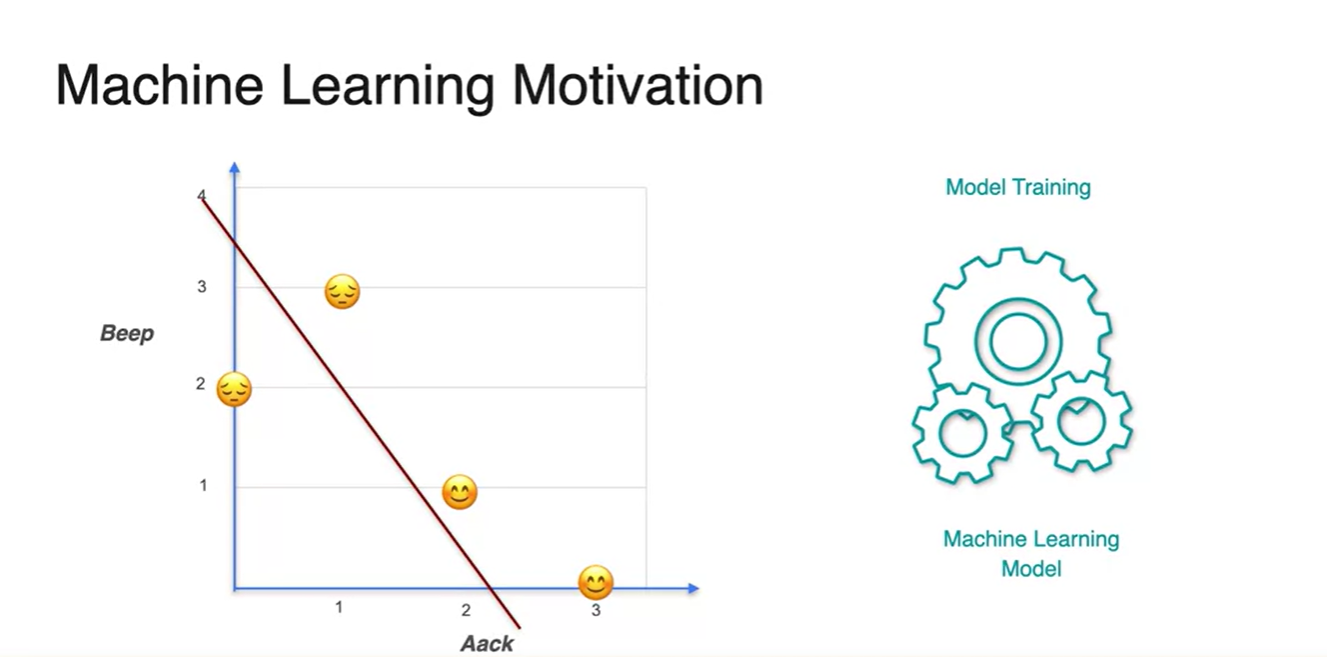 Machine Learning Motivation

4
3
Beep
2
1
1
2
3
Aack

Model Training

Machine Learning Model